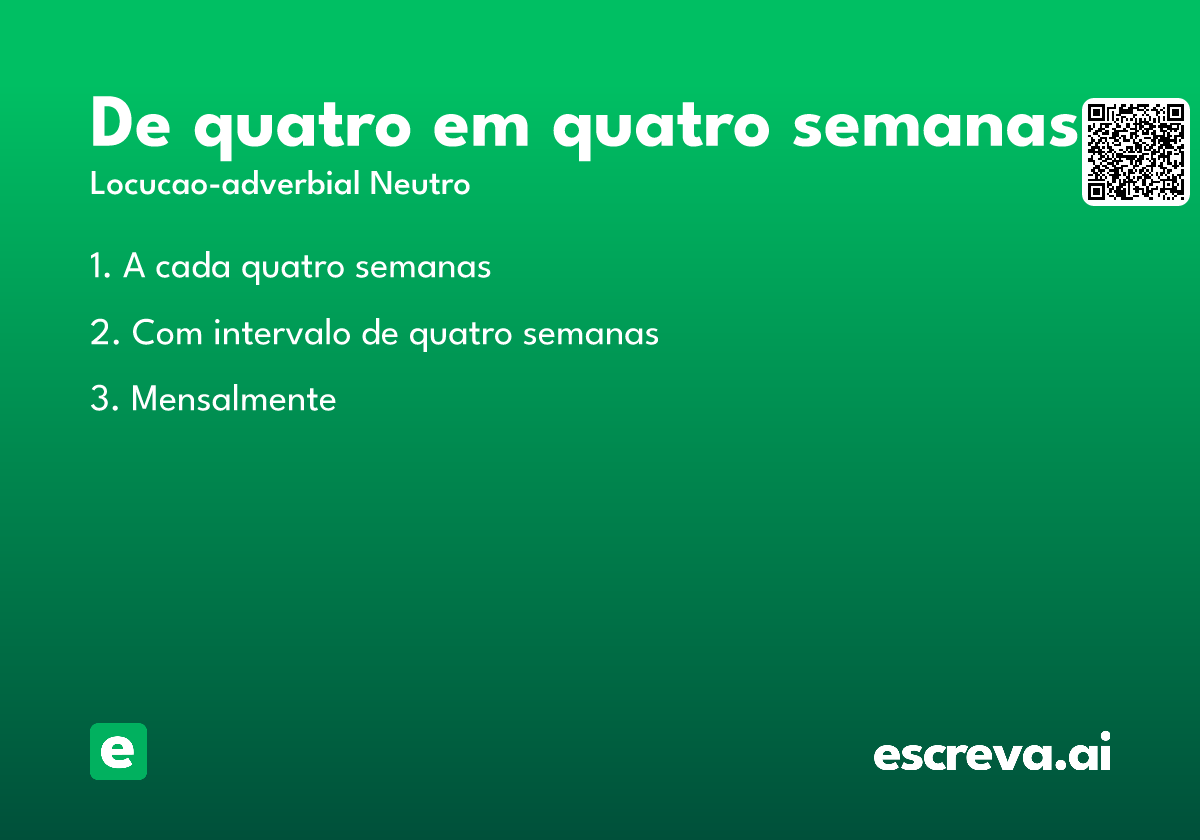 De quatro em quatro semanas
Locucao-adverbial Neutro

1. A cada quatro semanas

2. Com intervalo de quatro semanas

3. Mensalmente

e

escreva.ai